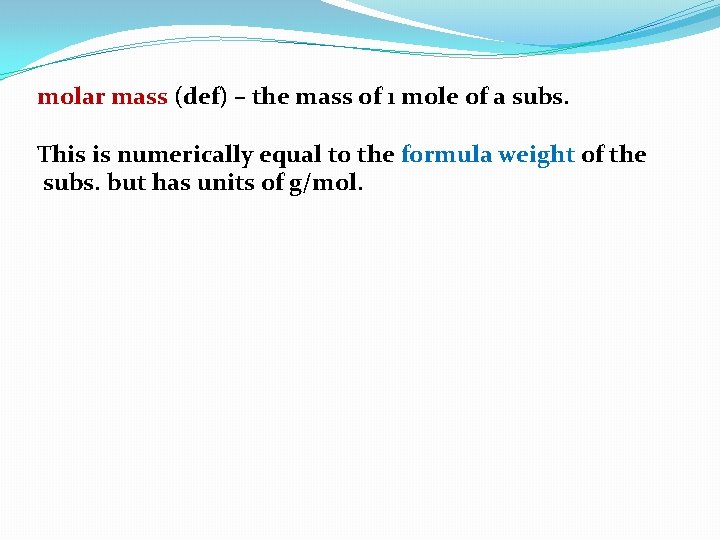 molar mass (def) – the mass of 1 mole of a subs.

This is numerically equal to the formula weight of the subs. but has units of g/mol.